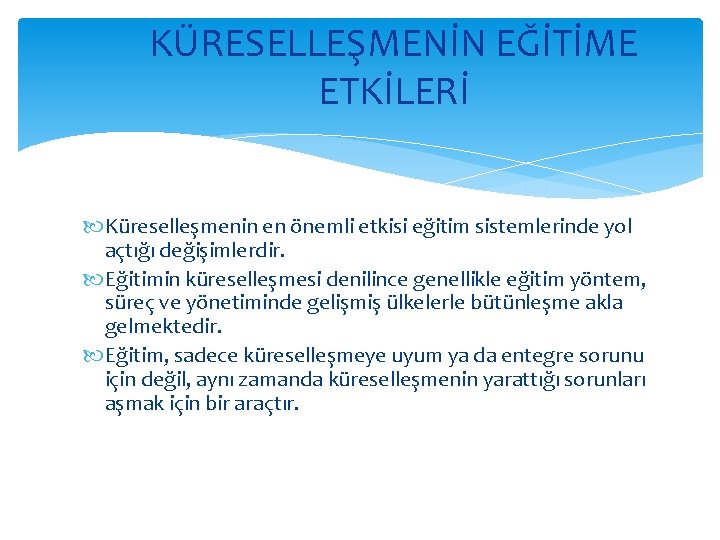 KÜRESELLEŞMENİN EĞİTİME ETKİLERİ

Küreselleşmenin en önemli etkisi eğitim sistemlerinde yol açtığı değişimlerdir.

Eğitimin küreselleşmesi denilince genellikle eğitim yöntem, süreç ve yönetiminde gelişmiş ülkelerle bütünleşme akla gelmektedir.

Eğitim, sadece küreselleşmeye uyum ya da entegre sorunu için değil, aynı zamanda küreselleşmenin yarattığı sorunları aşmak için bir araçtır.